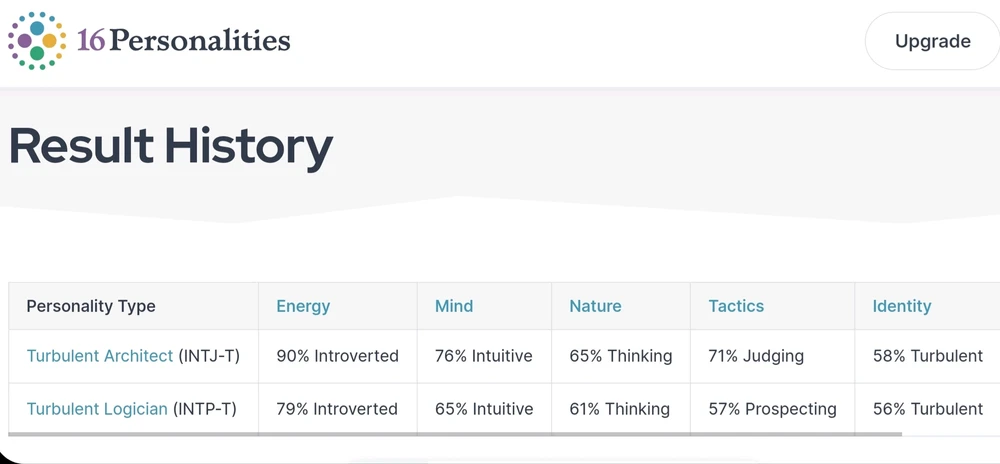 16Personalities

Upgrade

Result History

| Personality Type | Energy | Mind | Nature | Tactics | Identity |
|---|---|---|---|---|---|
| Turbulent Architect (INTJ-T) | 90% Introverted | 76% Intuitive | 65% Thinking | 71% Judging | 58% Turbulent |
| Turbulent Logician (INTP-T) | 79% Introverted | 65% Intuitive | 61% Thinking | 57% Prospecting | 56% Turbulent |